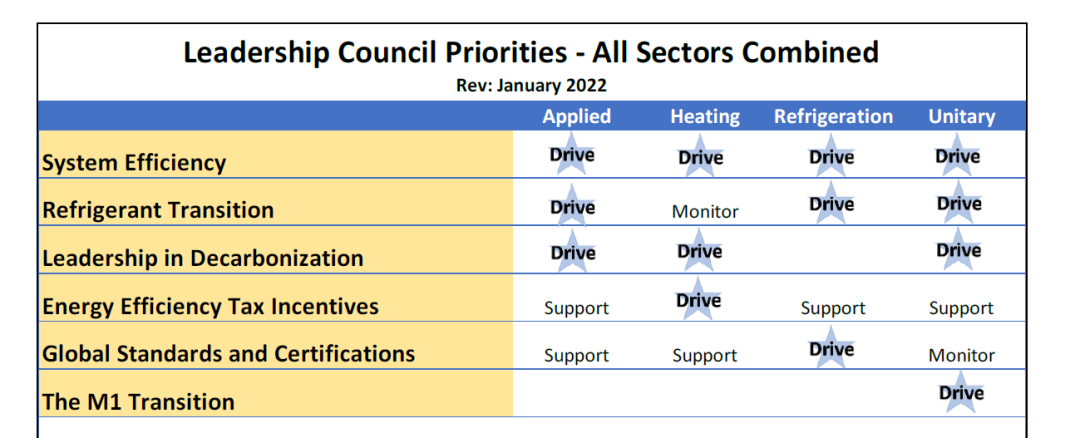 Leadership Council Priorities - All Sectors Combined
Rev: January 2022

| | Applied | Heating | Refrigeration | Unitary |
|---|---|---|---|---|
| System Efficiency | Drive | Drive | Drive | Drive |
| Refrigerant Transition | Drive | Monitor | Drive | Drive |
| Leadership in Decarbonization | Drive | Drive | | Drive |
| Energy Efficiency Tax Incentives | Support | Drive | Support | Support |
| Global Standards and Certifications | Support | Support | Drive | Monitor |
| The M1 Transition | | | | Drive |